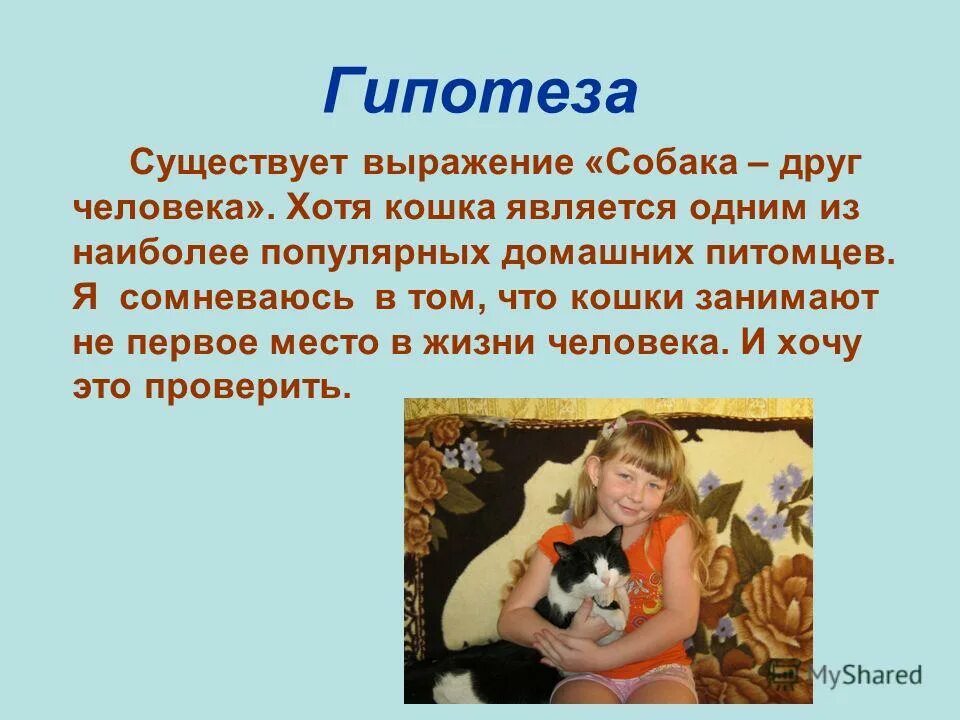 Гипотеза

Существует выражение «Собака – друг человека». Хотя кошка является одним из наиболее популярных домашних питомцев. Я сомневаюсь в том, что кошки занимают не первое место в жизни человека. И хочу это проверить.

MyShared